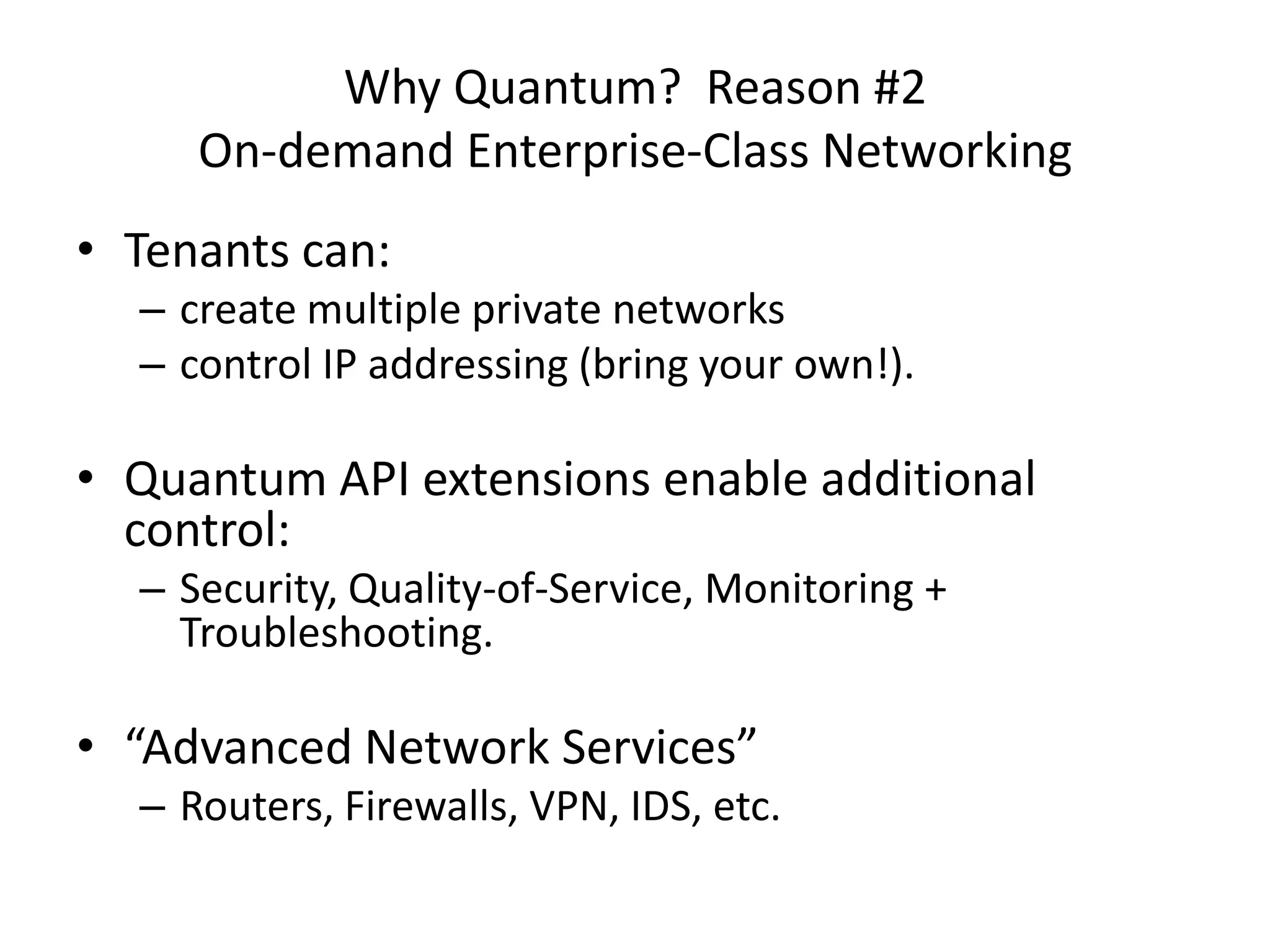 Why Quantum? Reason #2
On-demand Enterprise-Class Networking

• Tenants can:
– create multiple private networks
– control IP addressing (bring your own!).

• Quantum API extensions enable additional control:
– Security, Quality-of-Service, Monitoring + Troubleshooting.

• “Advanced Network Services”
– Routers, Firewalls, VPN, IDS, etc.